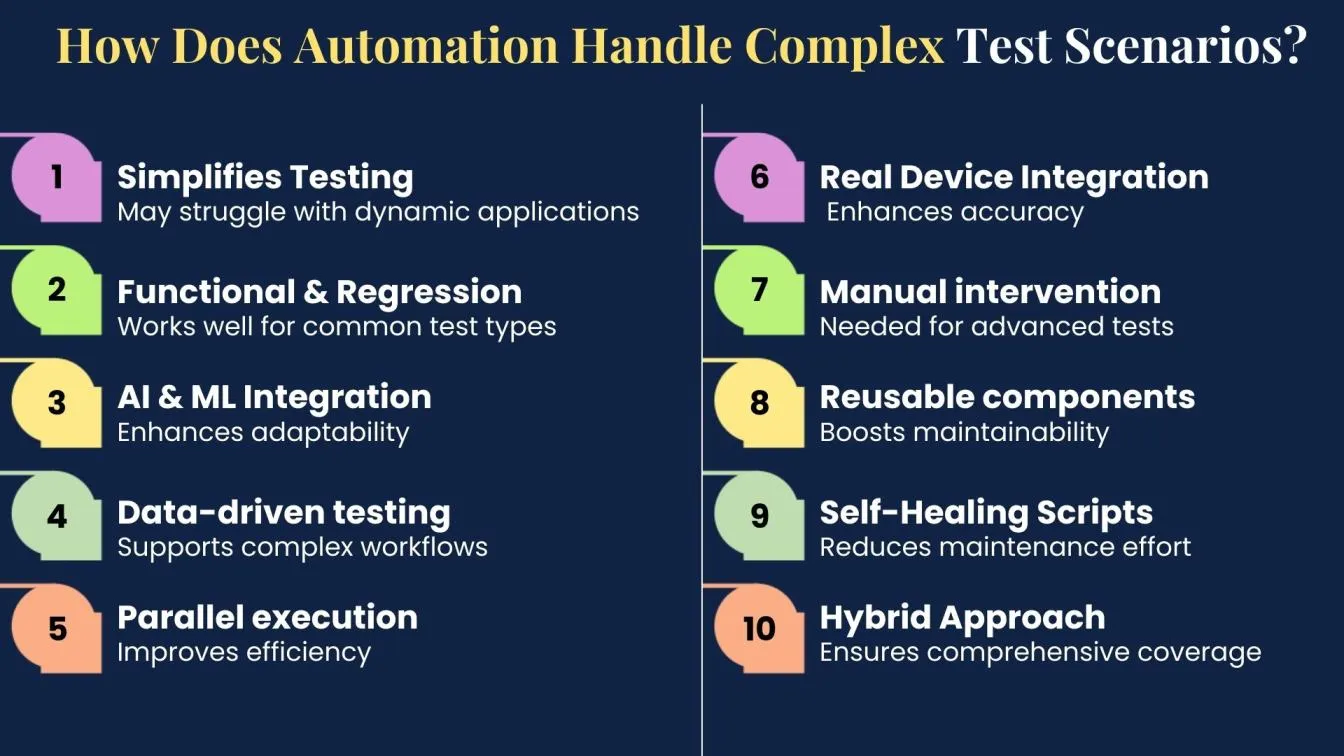 How Does Automation Handle Complex Test Scenarios?

1
Simplifies Testing
May struggle with dynamic applications

2
Functional & Regression
Works well for common test types

3
AI & ML Integration
Enhances adaptability

4
Data-driven testing
Supports complex workflows

5
Parallel execution
Improves efficiency

6
Real Device Integration
Enhances accuracy

7
Manual intervention
Needed for advanced tests

8
Reusable components
Boosts maintainability

9
Self-Healing Scripts
Reduces maintenance effort

10
Hybrid Approach
Ensures comprehensive coverage